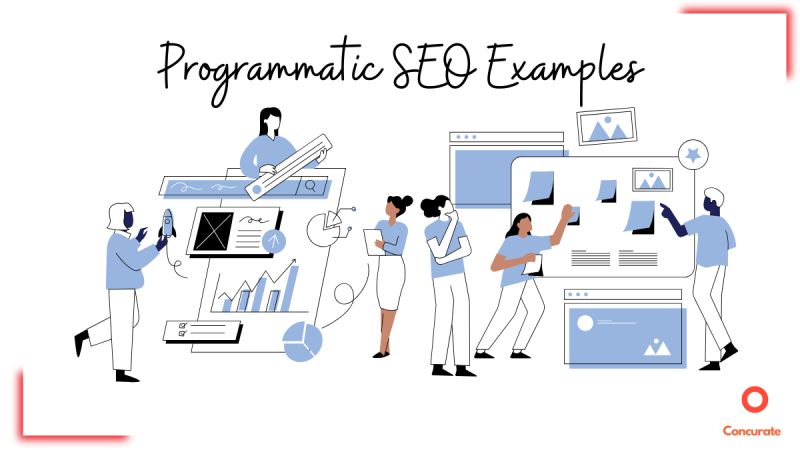 Programmatic SEO Examples

Concurate